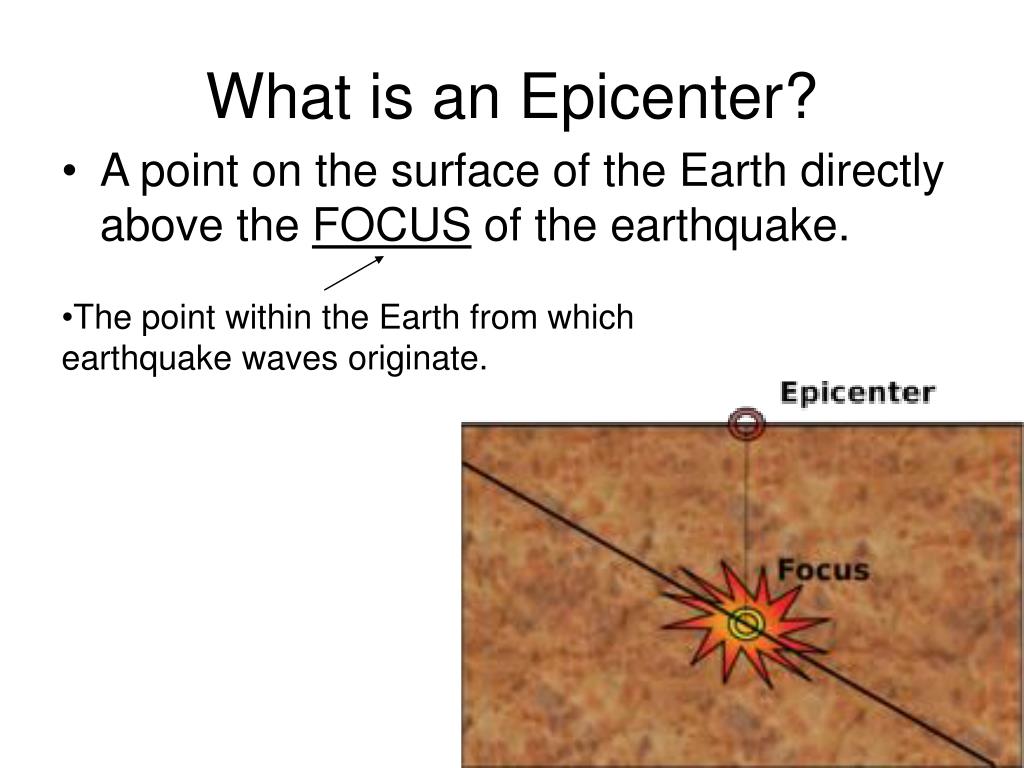 What is an Epicenter?

• A point on the surface of the Earth directly above the FOCUS of the earthquake.

•The point within the Earth from which earthquake waves originate.

Epicenter

Focus